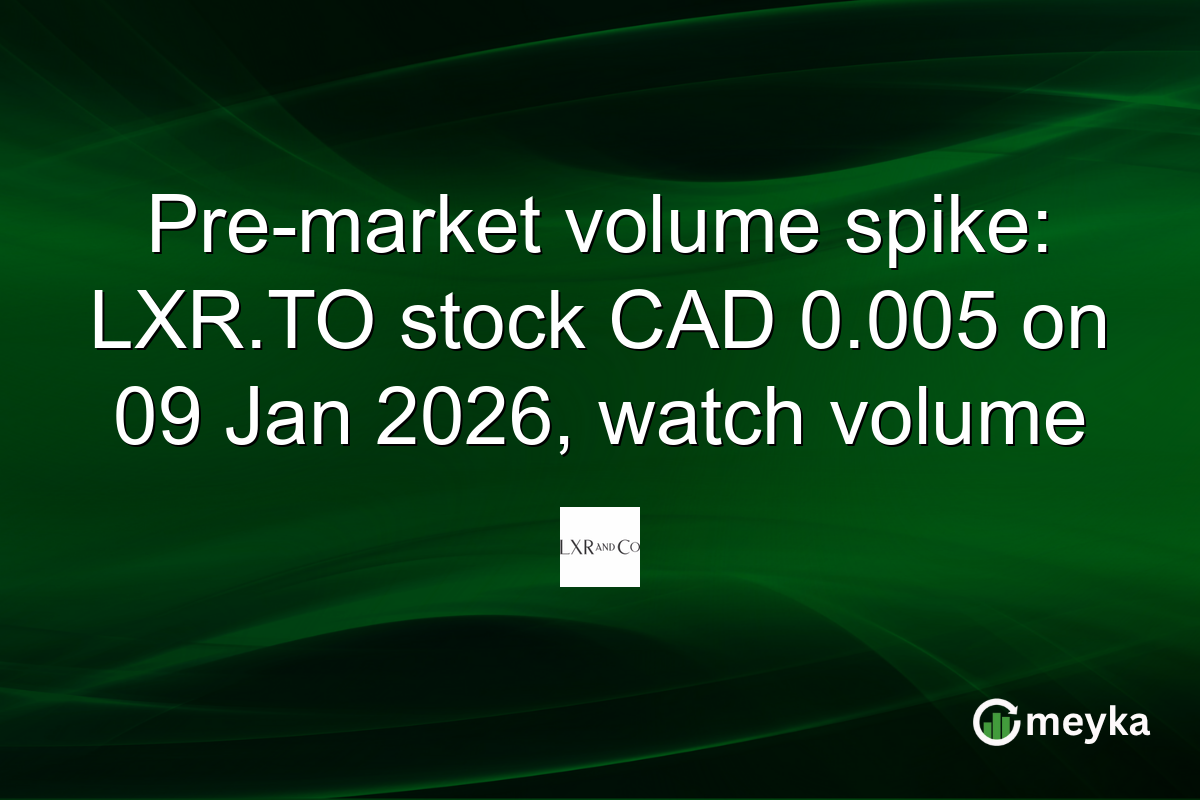 Pre-market volume spike: LXR.TO stock CAD 0.005 on 09 Jan 2026, watch volume

LXR AND CO

meyka